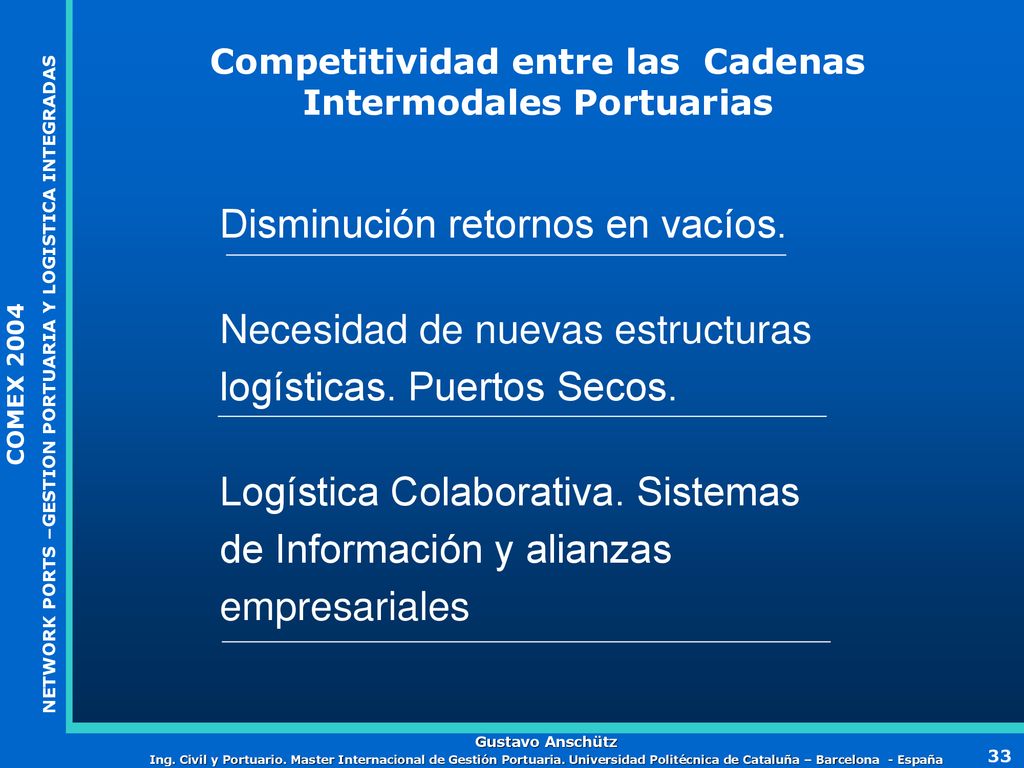 COMEX 2004

NETWORK PORTS –GESTION PORTUARIA Y LOGISTICA INTEGRADAS

Competitividad entre las Cadenas Intermodales Portuarias

Disminución retornos en vacíos.

Necesidad de nuevas estructuras logísticas. Puertos Secos.

Logística Colaborativa. Sistemas de Información y alianzas empresariales

Gustavo Anschütz

Ing. Civil y Portuario. Master Internacional de Gestión Portuaria. Universidad Politécnica de Cataluña – Barcelona - España

33